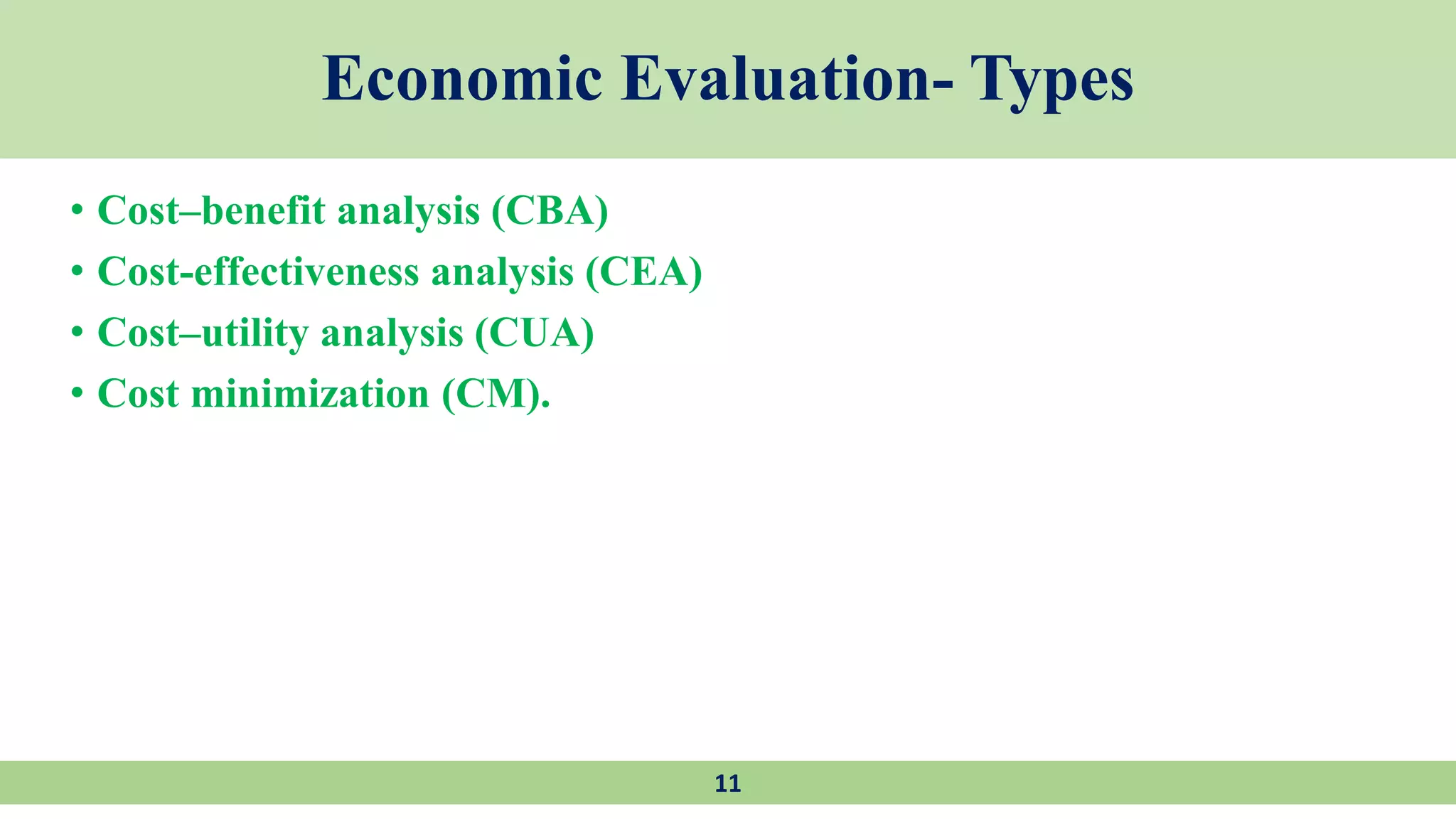 Economic Evaluation- Types

• Cost–benefit analysis (CBA)
• Cost-effectiveness analysis (CEA)
• Cost–utility analysis (CUA)
• Cost minimization (CM).

11